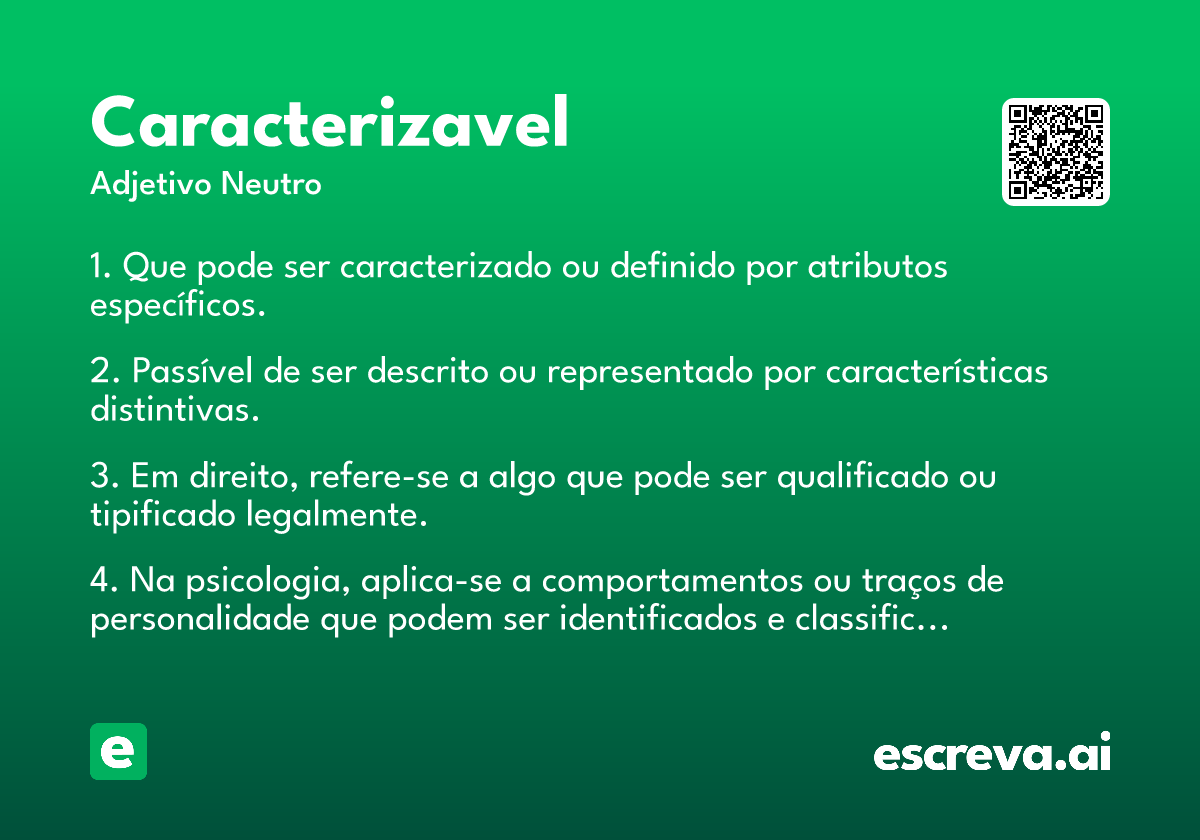 Caracterizavel

Adjetivo Neutro

1. Que pode ser caracterizado ou definido por atributos específicos.

2. Passível de ser descrito ou representado por características distintivas.

3. Em direito, refere-se a algo que pode ser qualificado ou tipificado legalmente.

4. Na psicologia, aplica-se a comportamentos ou traços de personalidade que podem ser identificados e classific...

e

escreva.ai